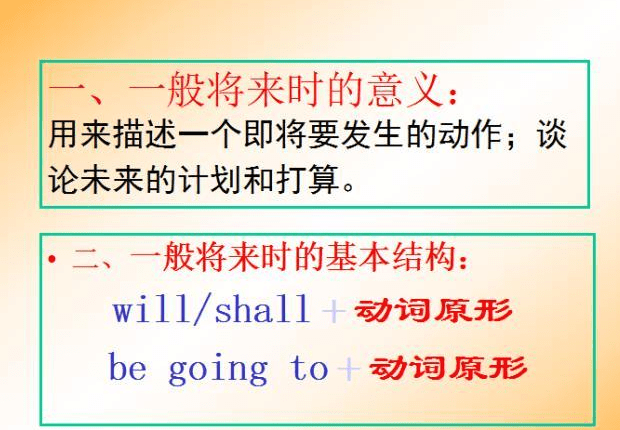 一、一般将来时的意义：
用来描述一个即将要发生的动作；谈论未来的计划和打算。

• 二、一般将来时的基本结构：

will/shall + 动词原形

be going to + 动词原形